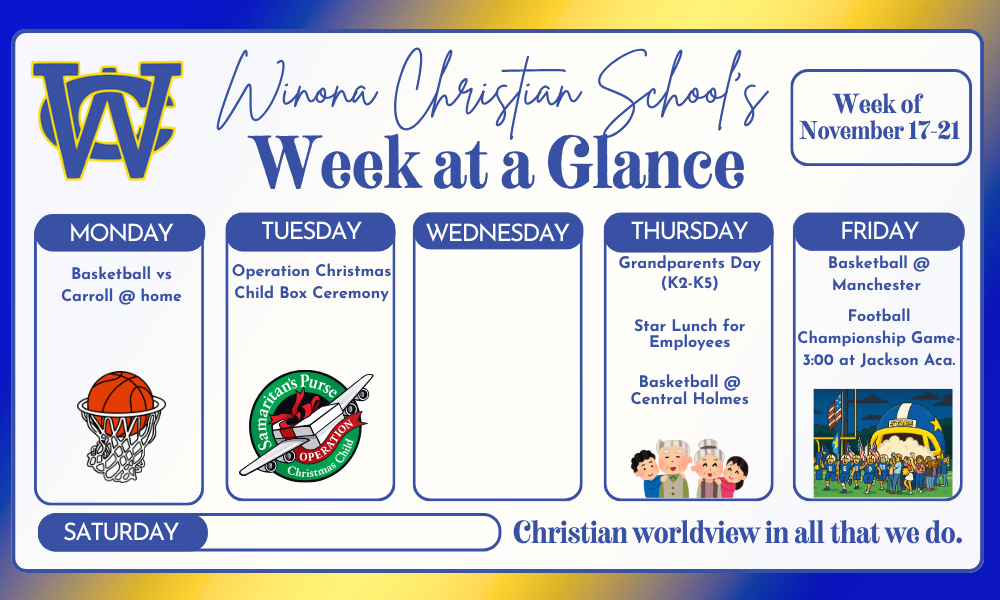 WC

Winona Christian School's
Week at a Glance

Week of
November 17-21

MONDAY
Basketball vs Carroll @ home

TUESDAY
Operation Christmas Child Box Ceremony

Samaritan's Purse
OPERATION
Christmas Child

WEDNESDAY

THURSDAY
Grandparents Day (K2-K5)

Star Lunch for Employees

Basketball @ Central Holmes

FRIDAY
Basketball @ Manchester

Football Championship Game- 3:00 at Jackson Aca.

SATURDAY

Christian worldview in all that we do.